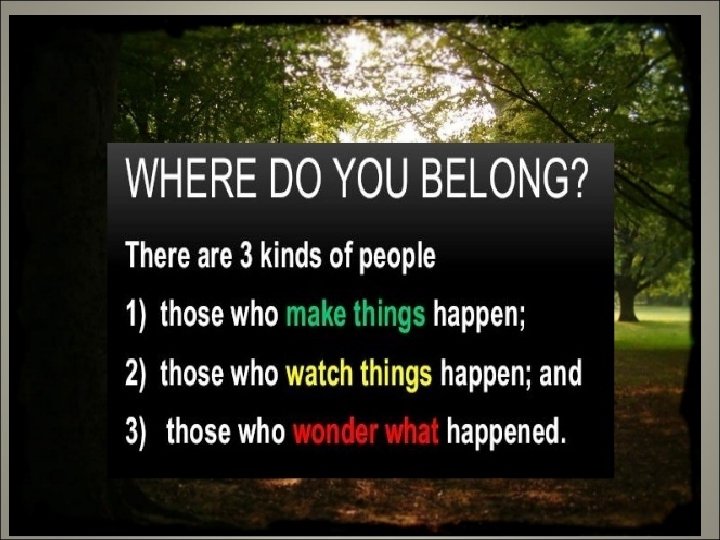 WHERE DO YOU BELONG?

There are 3 kinds of people

1) those who make things happen;

2) those who watch things happen; and

3) those who wonder what happened.